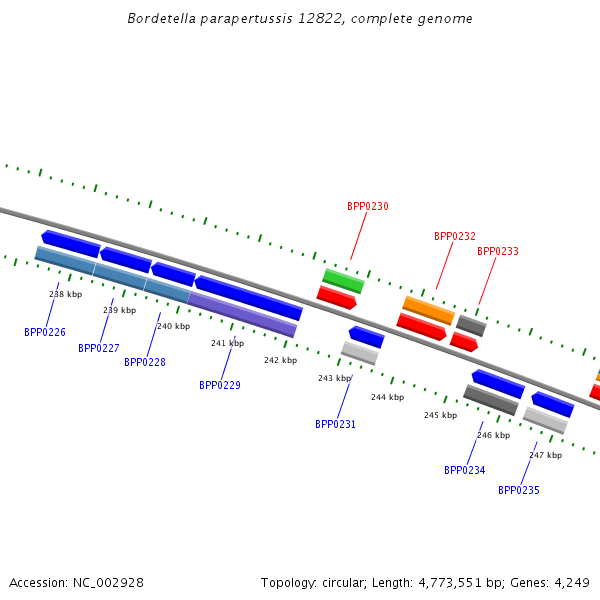 Bordetella parapertussis 12822, complete genome

BPP0230

BPP0232

BPP0233

238 kbp

239 kbp

240 kbp

241 kbp

242 kbp

243 kbp

244 kbp

245 kbp

246 kbp

247 kbp

BPP0226

BPP0227

BPP0228

BPP0229

BPP0231

BPP0234

BPP0235

Accession: NC_002928

Topology: circular; Length: 4,773,551 bp; Genes: 4,249